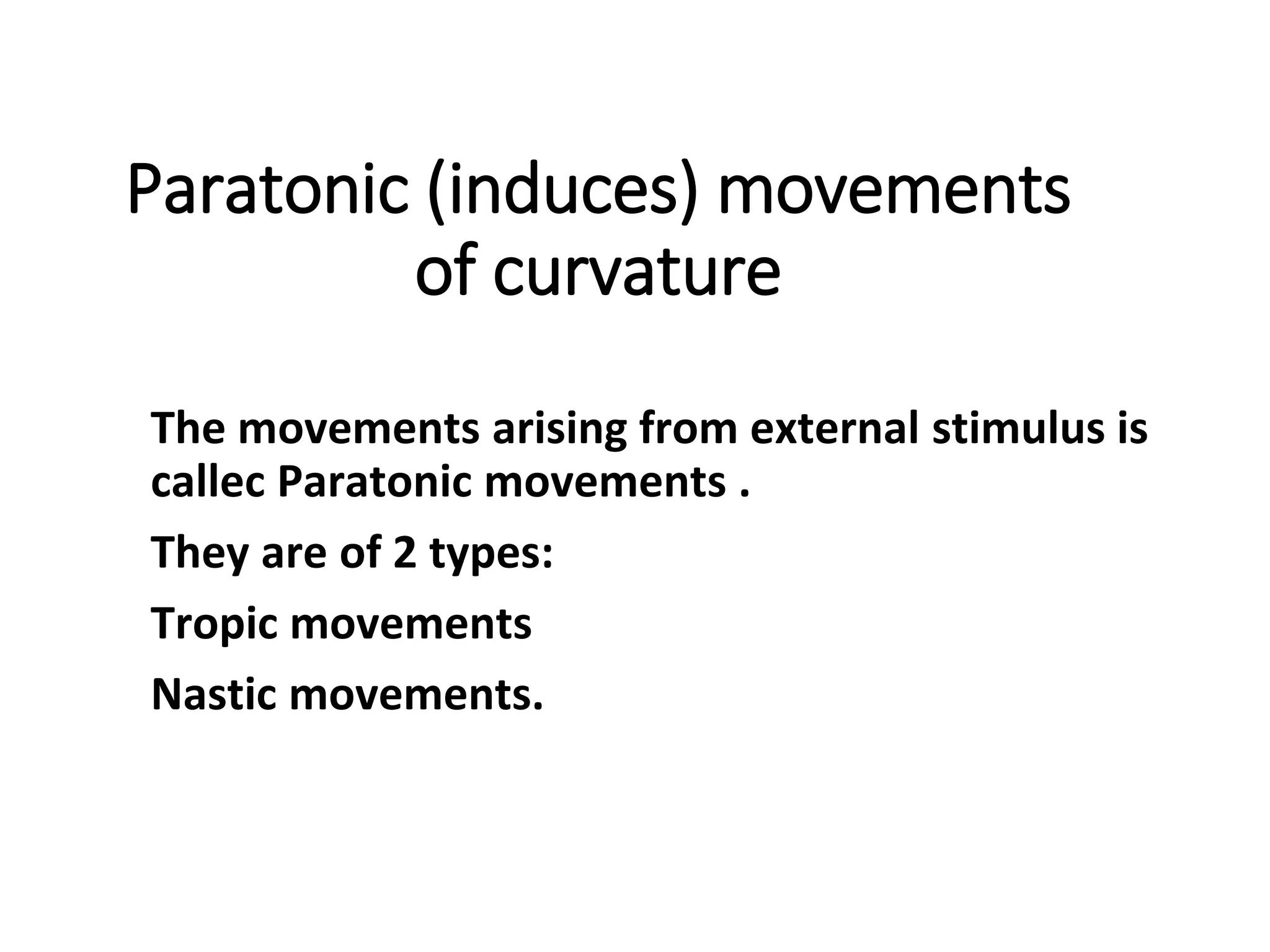 Paratonic (induces) movements of curvature

The movements arising from external stimulus is callec Paratonic movements .

They are of 2 types:

Tropic movements

Nastic movements.